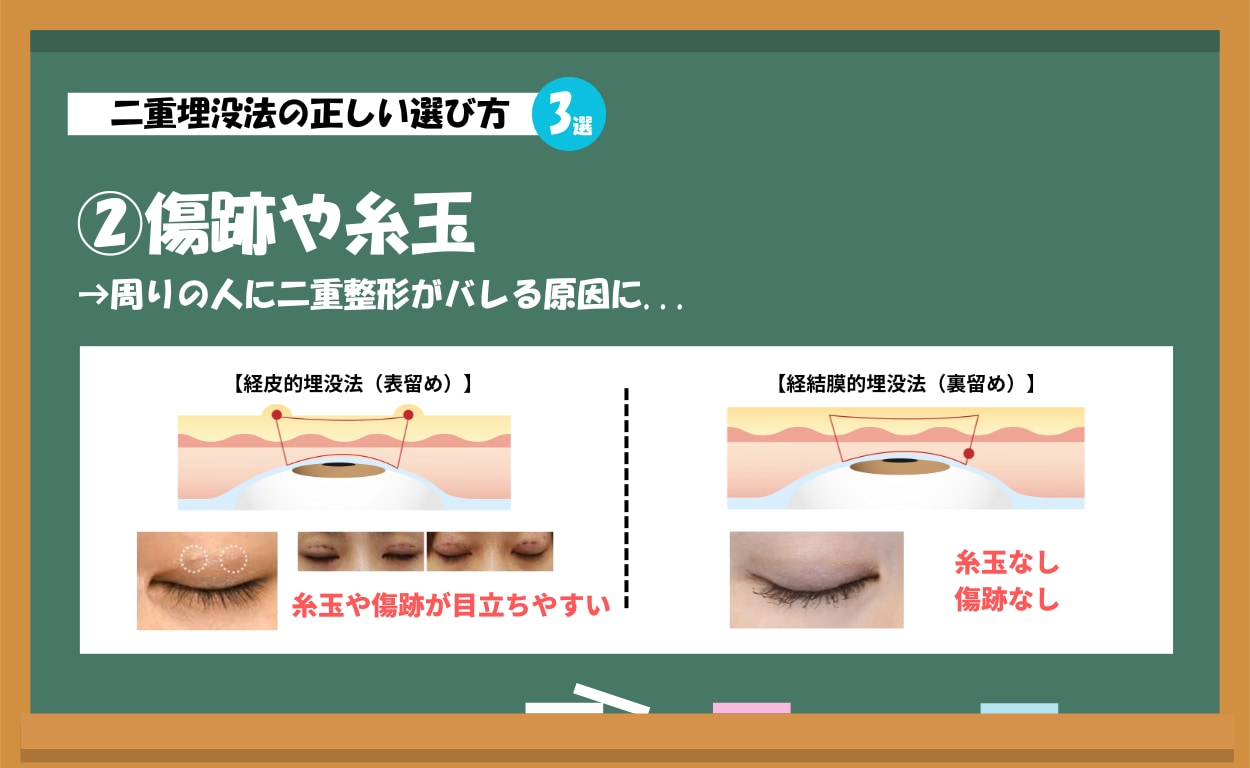 二重埋没法の正しい選び方 3選

②傷跡や糸玉

→周りの人に二重整形がバレる原因に...

【経皮的埋没法（表留め）】

糸玉や傷跡が目立ちやすい

【経結膜的埋没法（裏留め）】

糸玉なし
傷跡なし